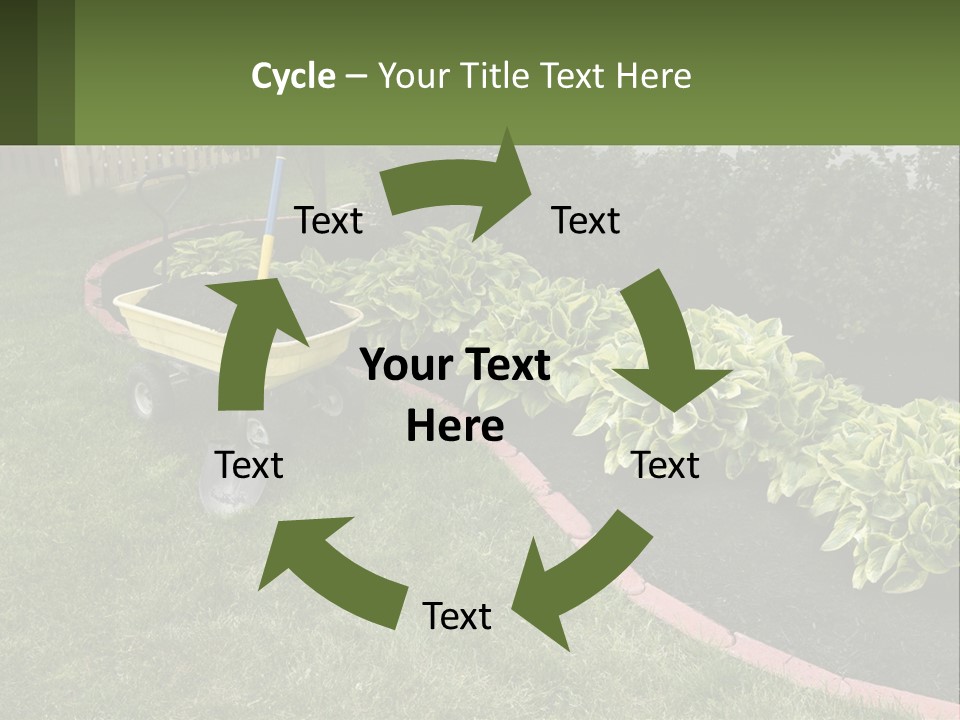 Cycle – Your Title Text Here

Text

Text

Your Text Here

Text

Text

Text